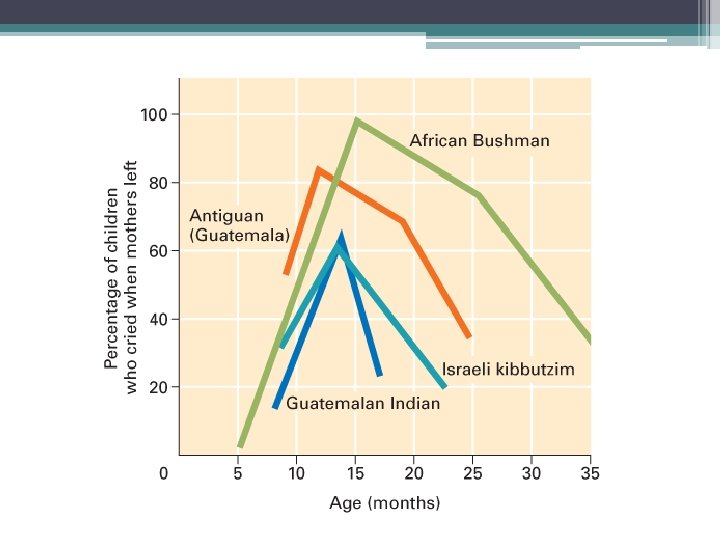 Percentage of children who cried when mothers left

100
80
60
40
20
0

African Bushman

Antiguan (Guatemala)

Israeli kibbutzim

Guatemalan Indian

5 10 15 20 25 30 35

Age (months)